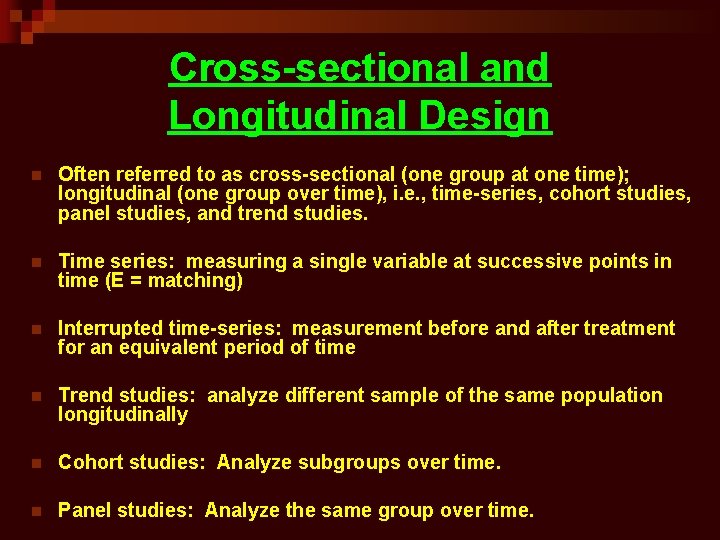 Cross-sectional and Longitudinal Design

Often referred to as cross-sectional (one group at one time); longitudinal (one group over time), i.e., time-series, cohort studies, panel studies, and trend studies.

Time series: measuring a single variable at successive points in time (E = matching)

Interrupted time-series: measurement before and after treatment for an equivalent period of time

Trend studies: analyze different sample of the same population longitudinally

Cohort studies: Analyze subgroups over time.

Panel studies: Analyze the same group over time.